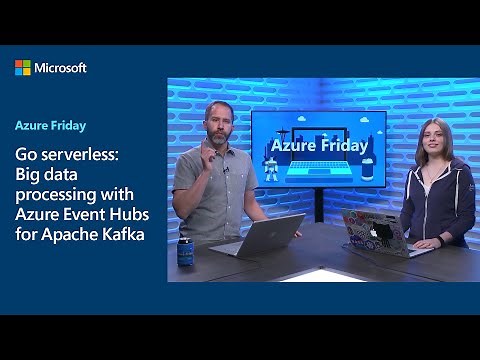 Microsoft

Azure Friday

Go serverless: Big data processing with Azure Event Hubs for Apache Kafka

Azure Friday